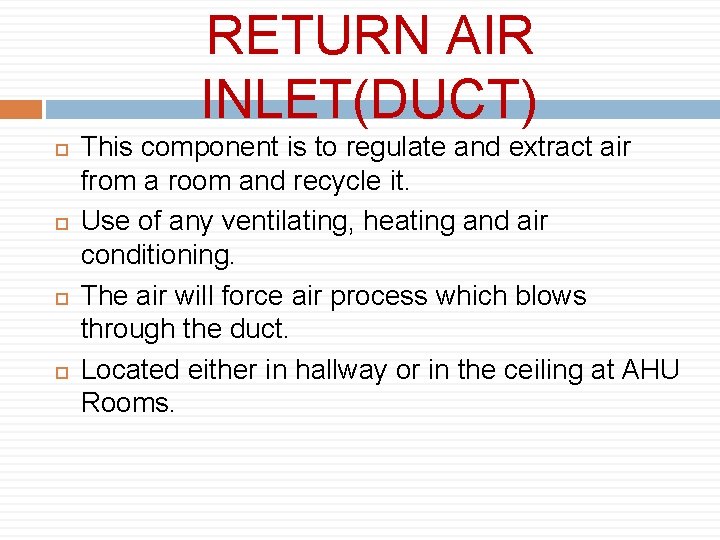 RETURN AIR INLET(DUCT)

This component is to regulate and extract air from a room and recycle it.

Use of any ventilating, heating and air conditioning.

The air will force air process which blows through the duct.

Located either in hallway or in the ceiling at AHU Rooms.